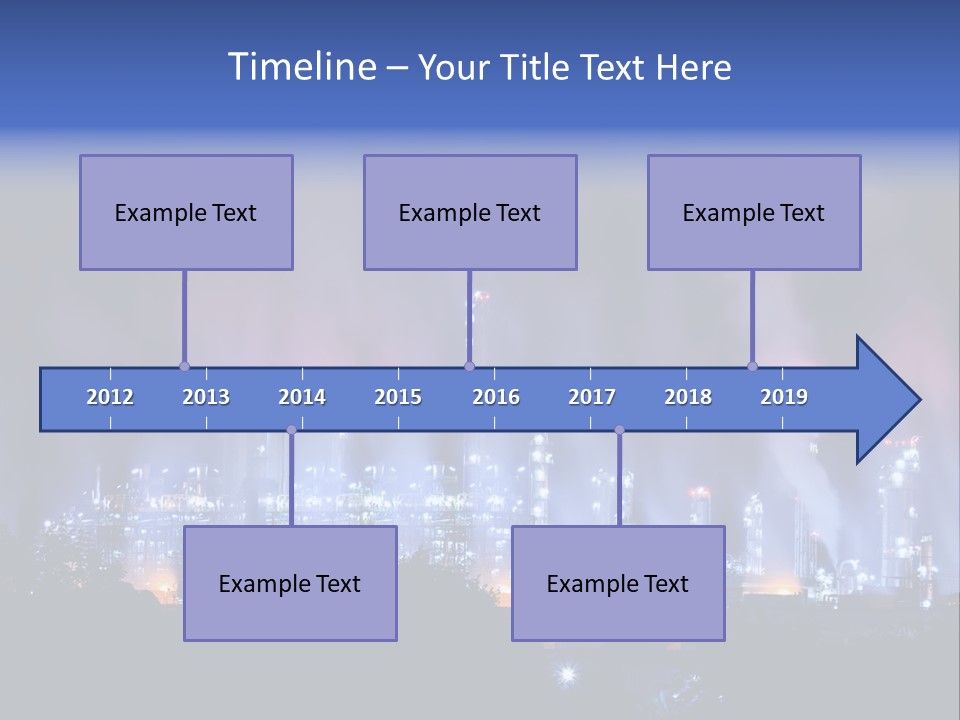 Timeline – Your Title Text Here

Example Text

Example Text

Example Text

2012 2013 2014 2015 2016 2017 2018 2019

Example Text

Example Text